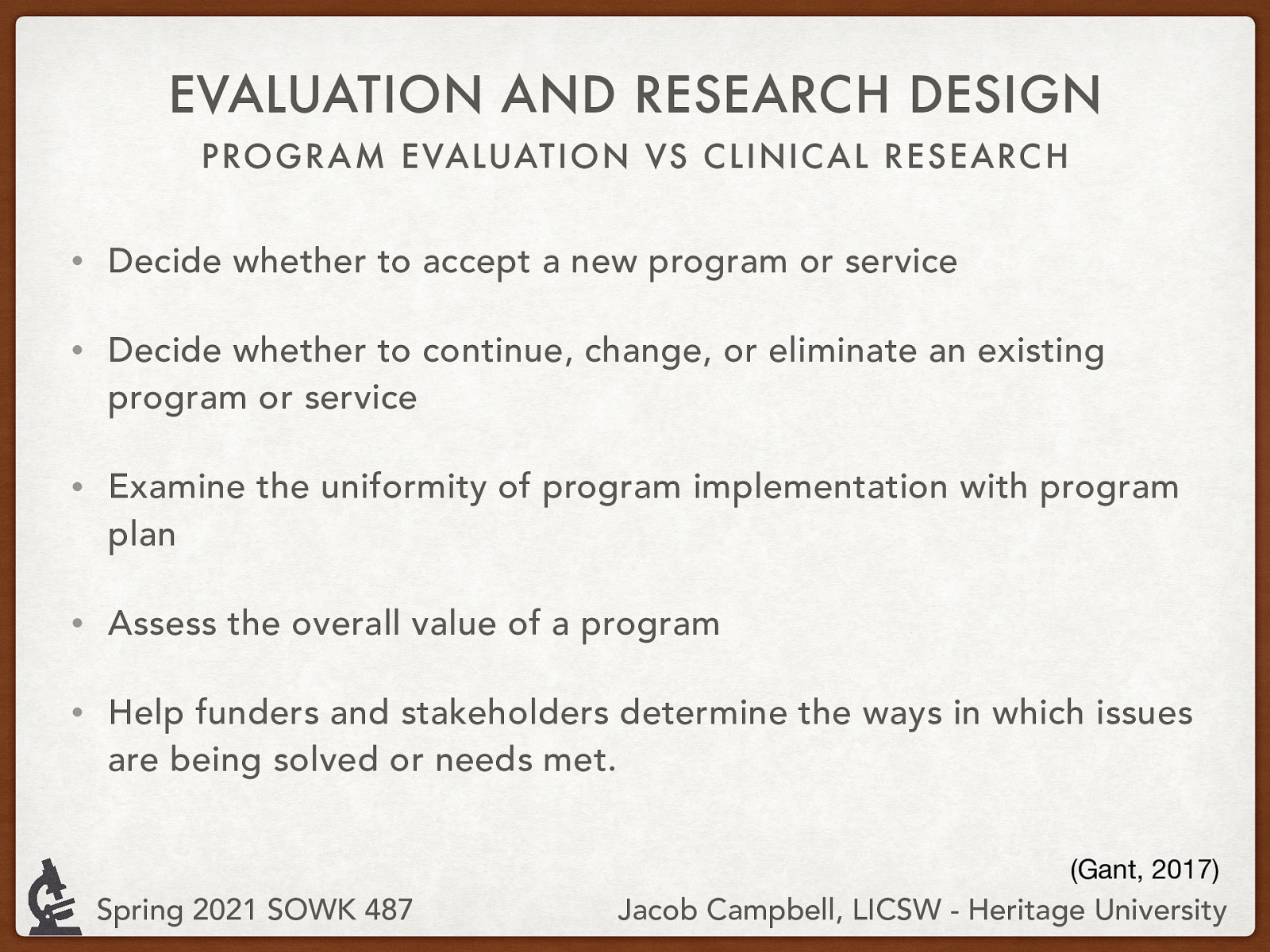 EVALUATION AND RESEARCH DESIGN
PROGRAM EVALUATION VS CLINICAL RESEARCH

• Decide whether to accept a new program or service

• Decide whether to continue, change, or eliminate an existing program or service

• Examine the uniformity of program implementation with program plan

• Assess the overall value of a program

• Help funders and stakeholders determine the ways in which issues are being solved or needs met.

(Gant, 2017)

Spring 2021 SOWK 487

Jacob Campbell, LICSW - Heritage University